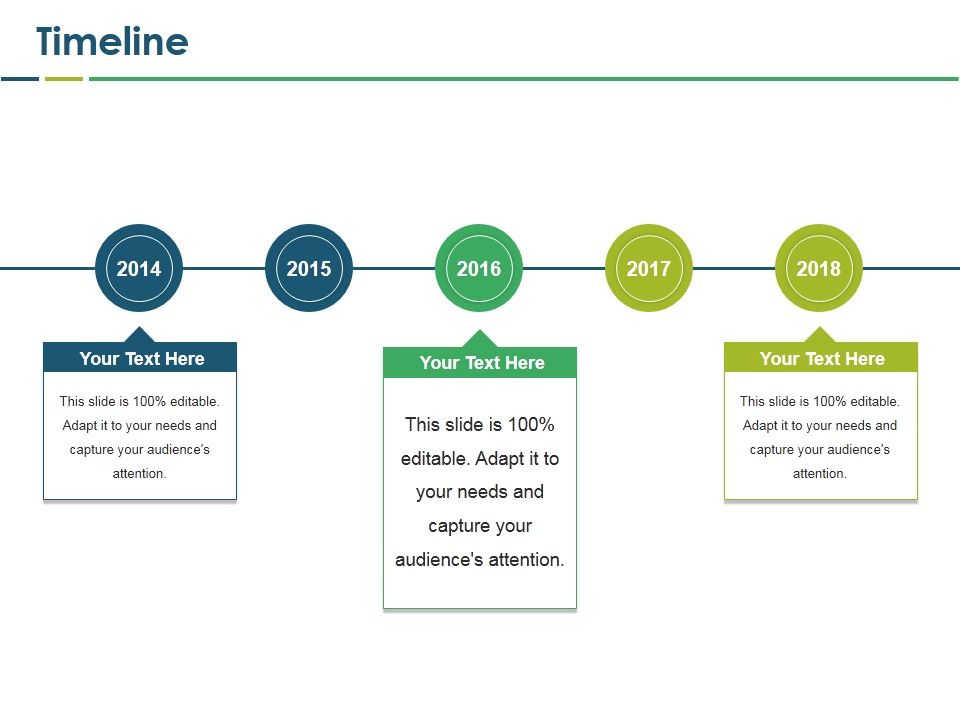 Timeline

2014

2015

2016

2017

2018

Your Text Here

This slide is 100% editable. Adapt it to your needs and capture your audience's attention.

Your Text Here

This slide is 100% editable. Adapt it to your needs and capture your audience's attention.

Your Text Here

This slide is 100% editable. Adapt it to your needs and capture your audience's attention.